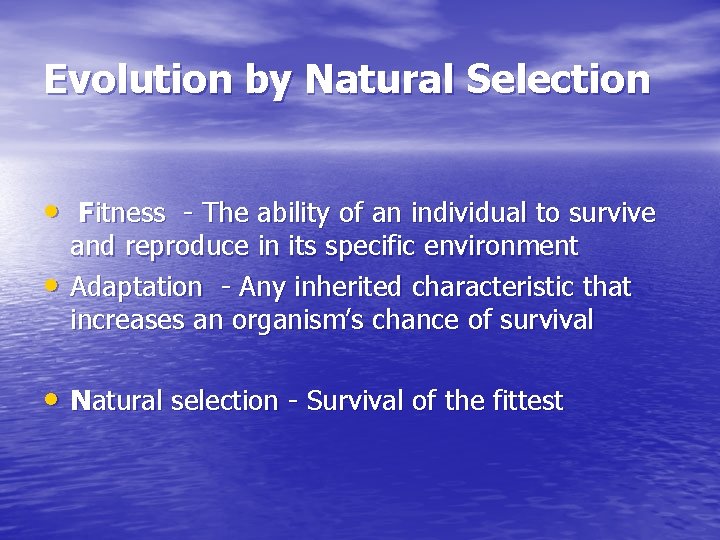 Evolution by Natural Selection

• Fitness - The ability of an individual to survive and reproduce in its specific environment
• Adaptation - Any inherited characteristic that increases an organism's chance of survival

• Natural selection - Survival of the fittest